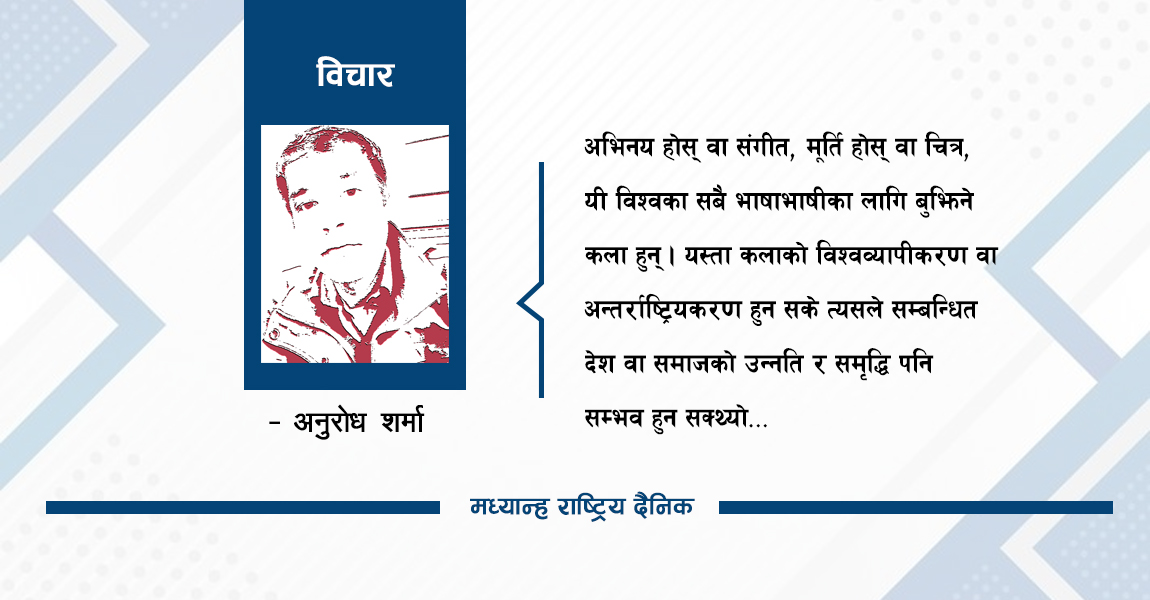 विचार

- अनुरोध शर्मा

अभिनय होस् वा संगीत, मूर्ति होस् वा चित्र, यी विश्वका सबै भाषाभाषीका लागि बुझिने कला हुन्। यस्ता कलाको विश्वव्यापीकरण वा अन्तर्राष्ट्रियकरण हुन सके त्यसले सम्बन्धित देश वा समाजको उन्नति र समृद्धि पनि सम्भव हुन सक्थ्यो...

मध्यान्ह राष्ट्रिय दैनिक